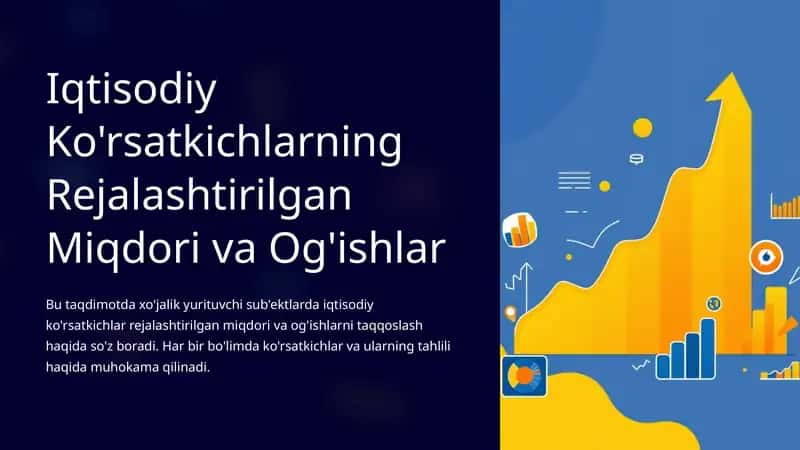 Iqtisodiy Ko'rsatkichlarning Rejalashtirilgan Miqdori va Og'ishlar

Bu taqdimotda xo'jalik yurituvchi sub'ektlarda iqtisodiy ko'rsatkichlar rejalashtirilgan miqdori va og'ishlarni taqqoslash haqida so'z boradi. Har bir bo'limda ko'rsatkichlar va ularning tahlili haqida muhokama qilinadi.